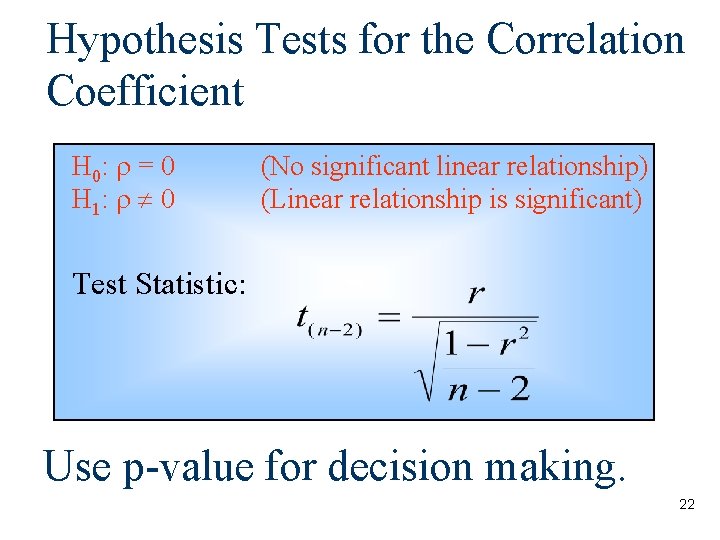 Hypothesis Tests for the Correlation Coefficient

$H_0$: $\rho = 0$ (No significant linear relationship)
$H_1$: $\rho \neq 0$ (Linear relationship is significant)

Test Statistic: $t_{(n-2)} = \frac{r}{\sqrt{\frac{1-r^2}{n-2}}}$

Use p-value for decision making.

22